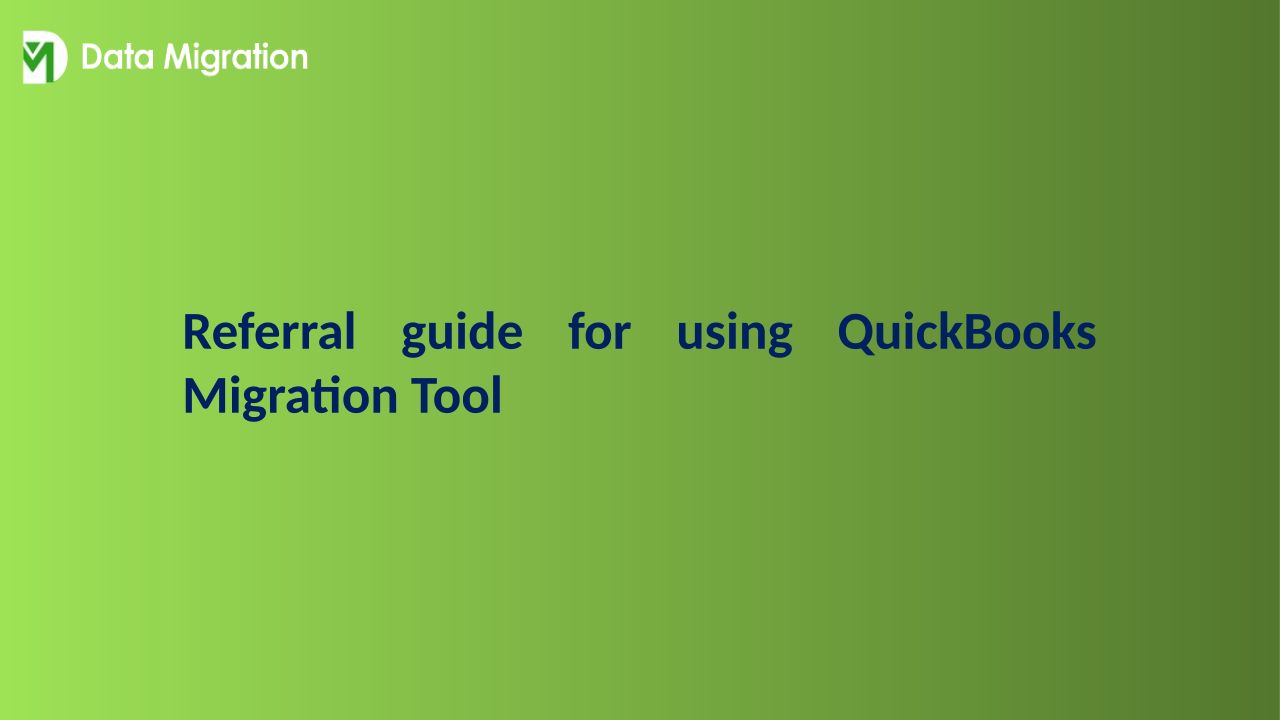 Data Migration

Referral guide for using QuickBooks Migration Tool